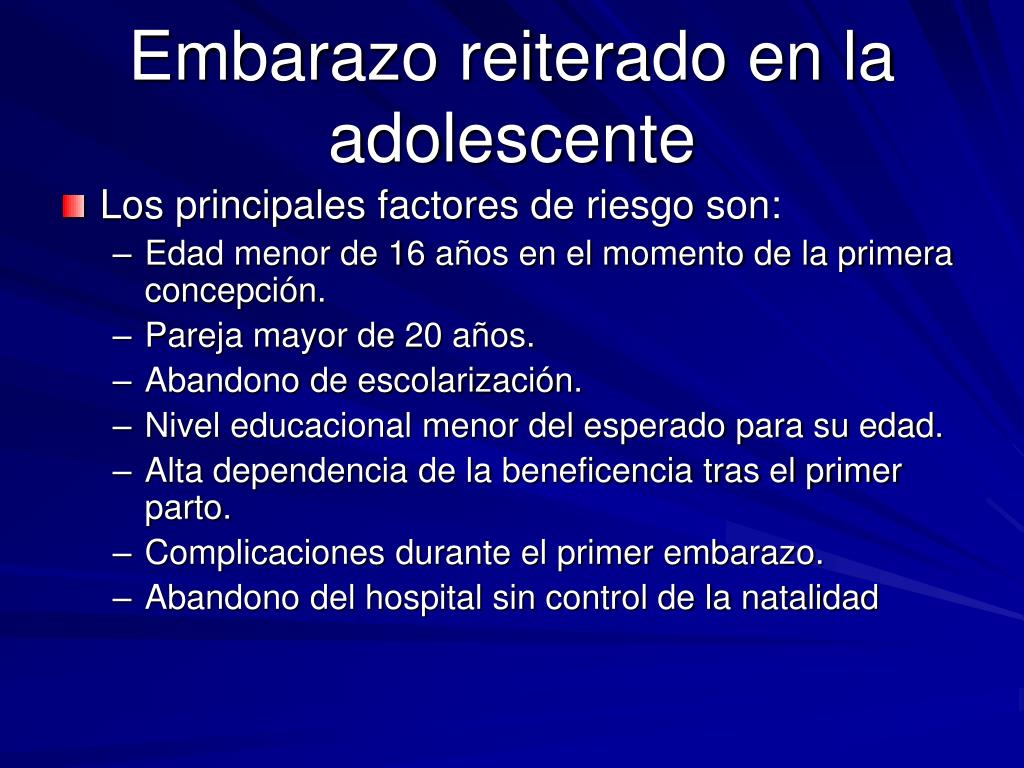 Embarazo reiterado en la adolescente

Los principales factores de riesgo son:
– Edad menor de 16 años en el momento de la primera concepción.
– Pareja mayor de 20 años.
– Abandono de escolarización.
– Nivel educacional menor del esperado para su edad.
– Alta dependencia de la beneficencia tras el primer parto.
– Complicaciones durante el primer embarazo.
– Abandono del hospital sin control de la natalidad